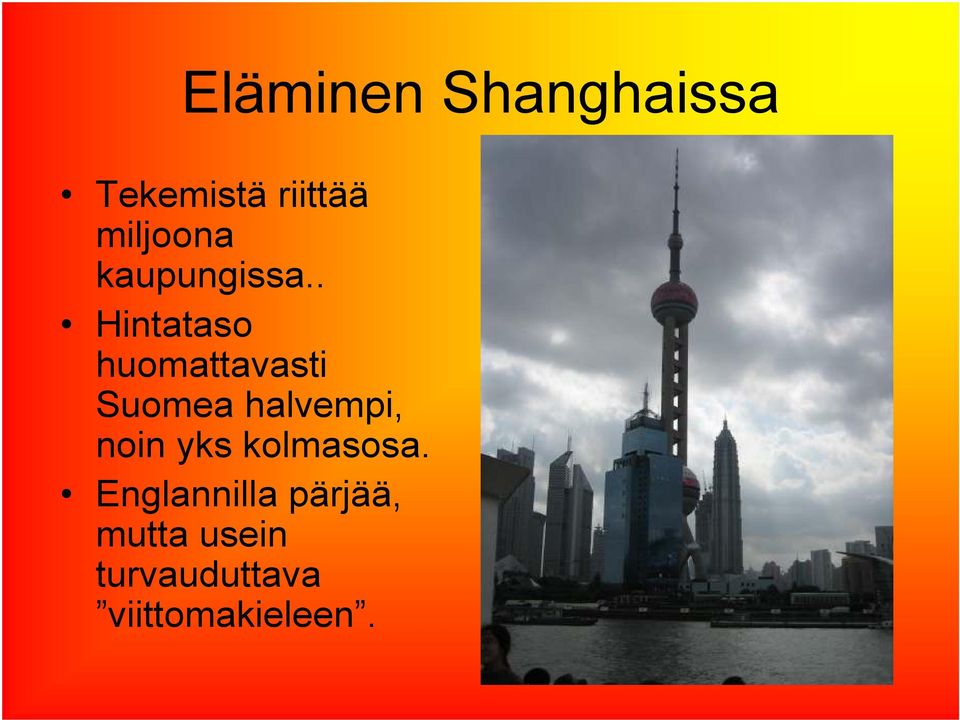 Eläminen Shanghaissa

• Tekemistä riittää miljoona kaupungissa..
• Hintataso huomattavasti Suomea halvempi, noin yks kolmasosa.
• Englannilla pärjää, mutta usein turvauduttava ”viittomakieleen”.